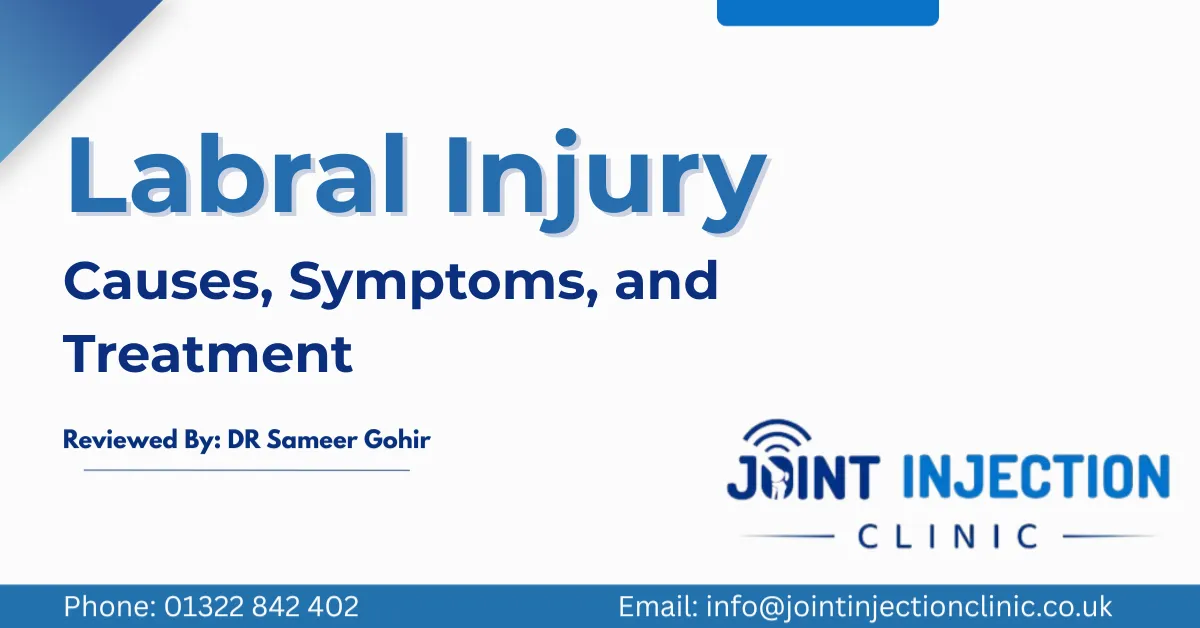 Labral Injury

Causes, Symptoms, and Treatment

Reviewed By: DR Sameer Gohir

JOINT INJECTION
CLINIC

Phone: 01322 842 402

Email: info@jointinjectionclinic.co.uk